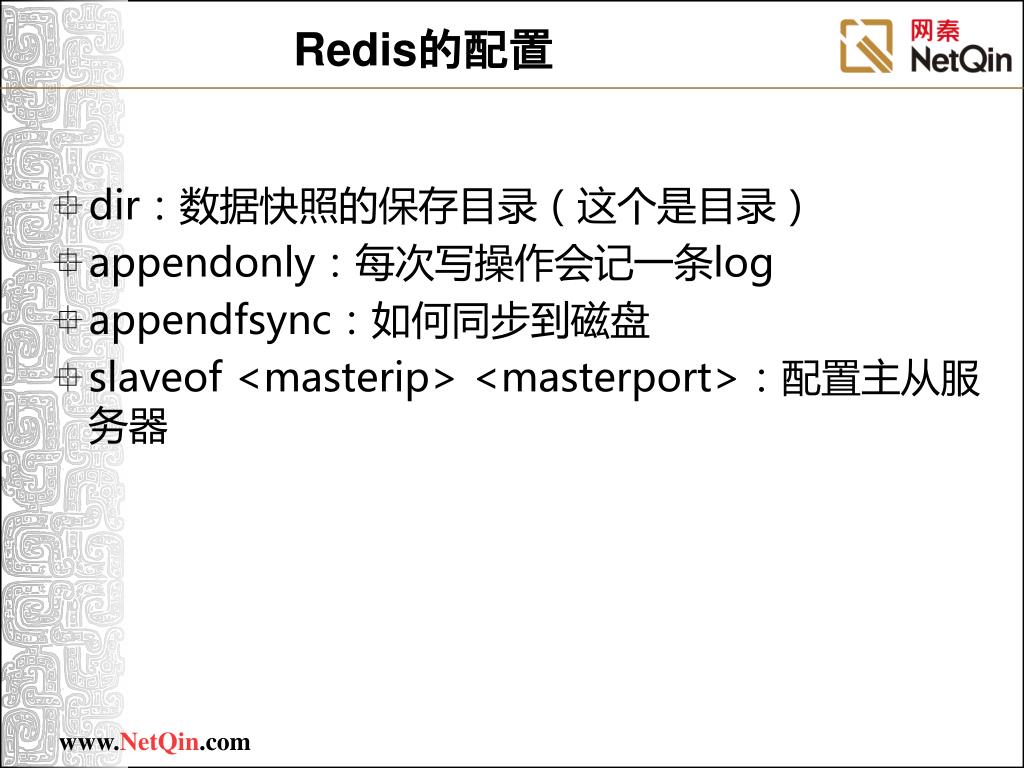 Redis的配置

网秦 NetQin

dir：数据快照的保存目录（这个是目录）
appendonly：每次写操作会记一条log
appendfsync：如何同步到磁盘
slaveof <masterip> <masterport>：配置主从服务器

www.NetQin.com